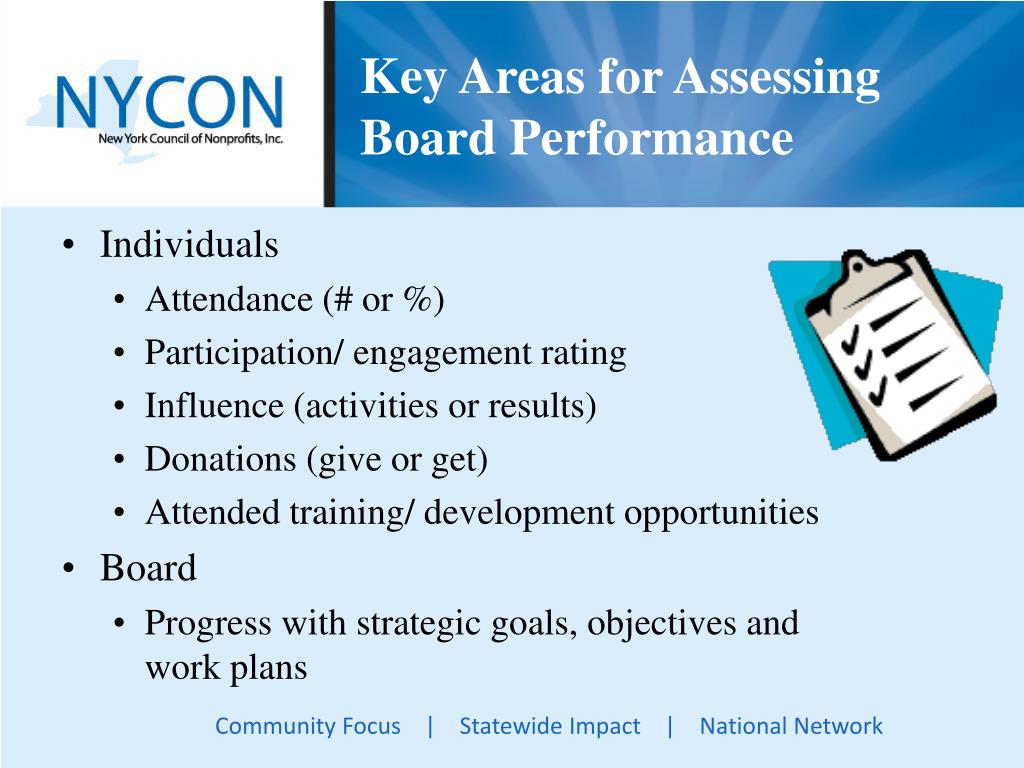 NYCON
New York Council of Nonprofits, Inc.

Key Areas for Assessing Board Performance

• Individuals
  • Attendance (# or %)
  • Participation/ engagement rating
  • Influence (activities or results)
  • Donations (give or get)
  • Attended training/ development opportunities
• Board
  • Progress with strategic goals, objectives and work plans

Community Focus | Statewide Impact | National Network